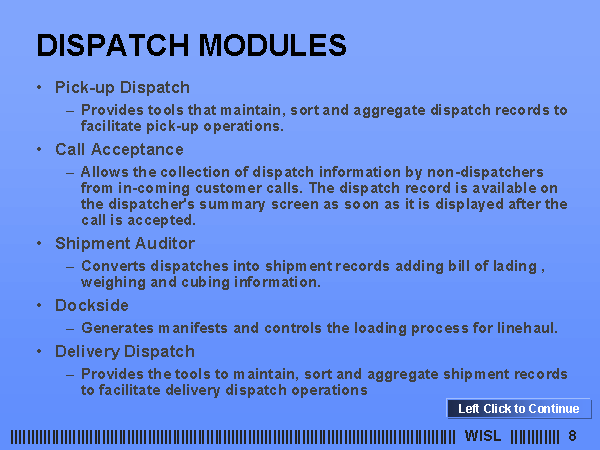 DISPATCH MODULES

• Pick-up Dispatch

– Provides tools that maintain, sort and aggregate dispatch records to facilitate pick-up operations.

• Call Acceptance

– Allows the collection of dispatch information by non-dispatchers from in-coming customer calls. The dispatch record is available on the dispatcher's summary screen as soon as it is displayed after the call is accepted.

• Shipment Auditor

– Converts dispatches into shipment records adding bill of lading , weighing and cubing information.

• Dockside

– Generates manifests and controls the loading process for linehaul.

• Delivery Dispatch

– Provides the tools to maintain, sort and aggregate shipment records to facilitate delivery dispatch operations

Left Click to Continue

WISL 8